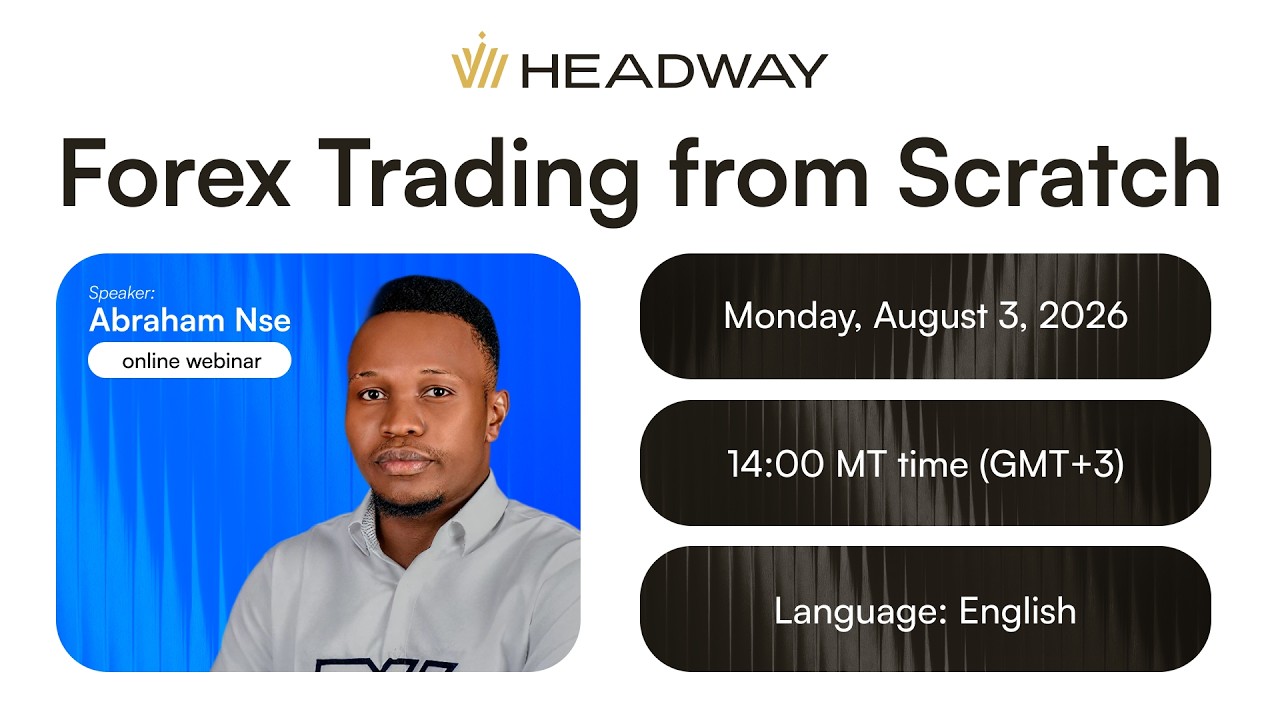 HEADWAY

Forex Trading from Scratch

Speaker:
Abraham Nse
online webinar

Monday, August 3, 2026

14:00 MT time (GMT+3)

Language: English